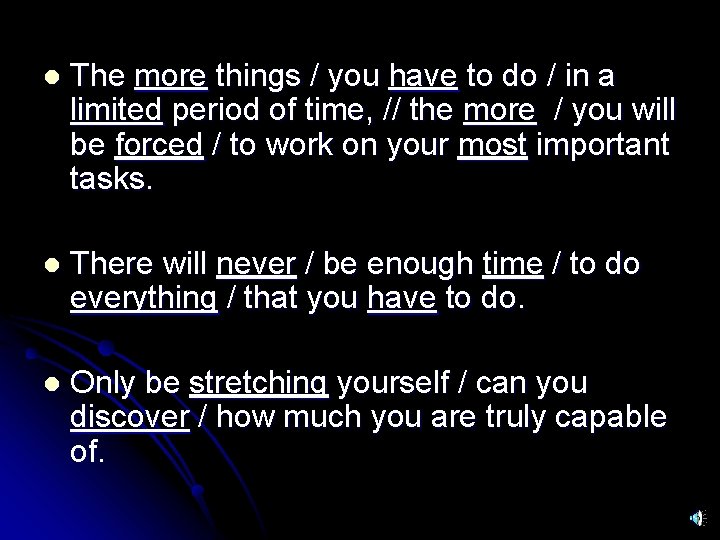 - The more things / you have to do / in a limited period of time, // the more / you will be forced / to work on your most important tasks.

- There will never / be enough time / to do everything / that you have to do.

- Only be stretching yourself / can you discover / how much you are truly capable of.